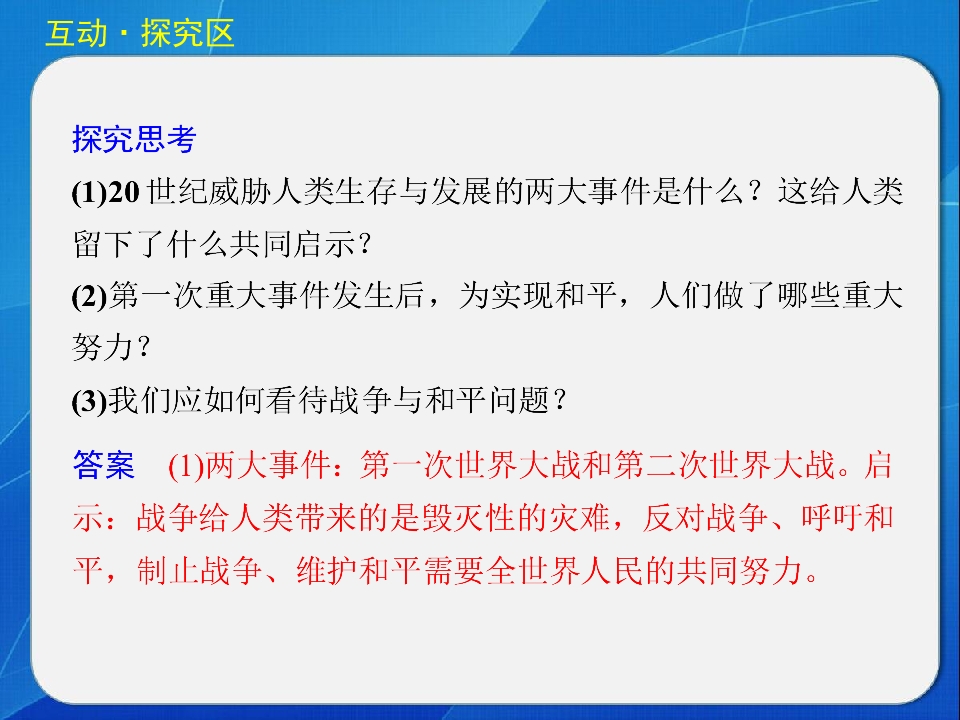 互动·探究区

探究思考

(1)20世纪威胁人类生存与发展的两大事件是什么？这给人类留下了什么共同启示？

(2)第一次重大事件发生后，为实现和平，人们做了哪些重大努力？

(3)我们应如何看待战争与和平问题？

答案 (1)两大事件：第一次世界大战和第二次世界大战。启示：战争给人类带来的是毁灭性的灾难，反对战争、呼吁和平，制止战争、维护和平需要全世界人民的共同努力。